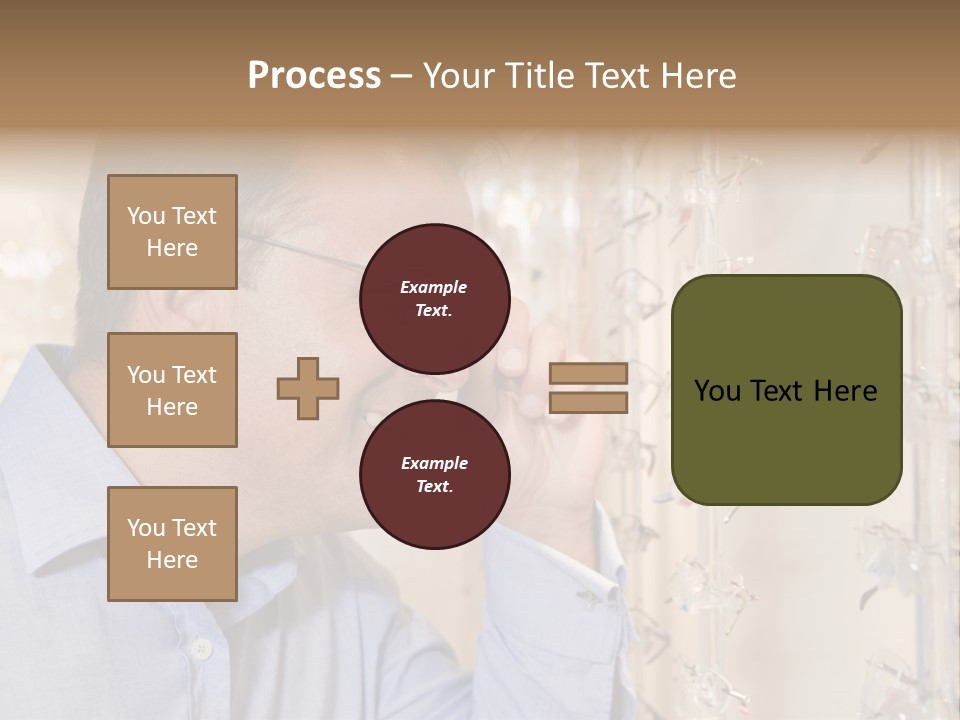 Process – Your Title Text Here

You Text Here

You Text Here

You Text Here

Example Text.

Example Text.

You Text Here